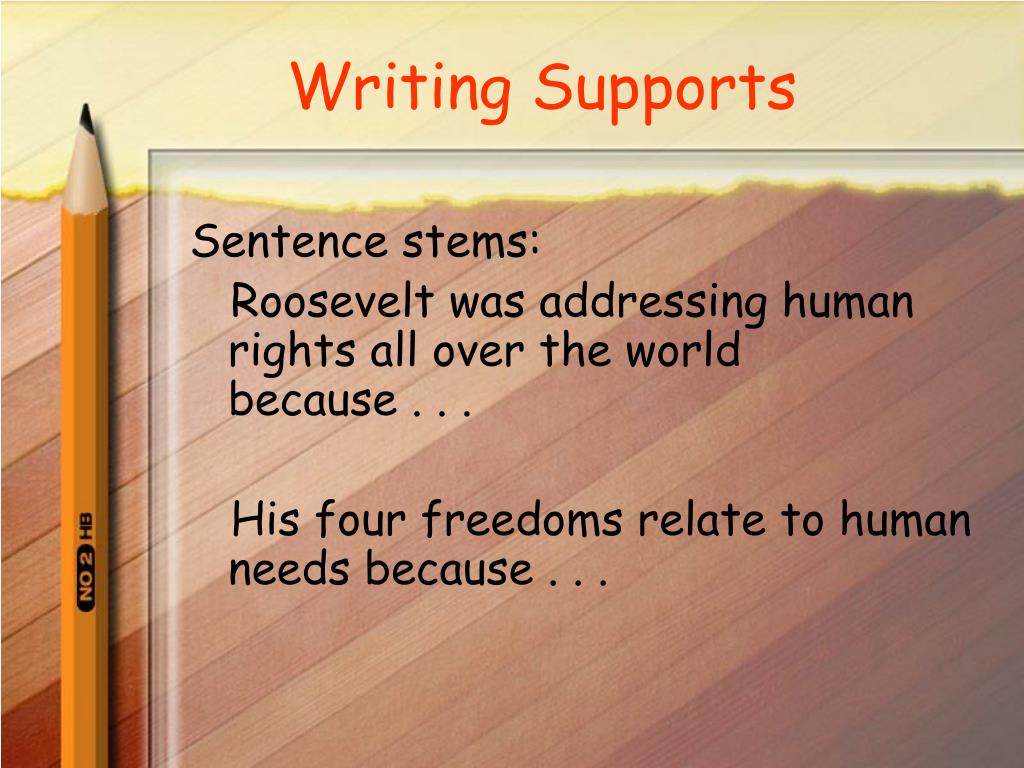 Writing Supports

Sentence stems:

Roosevelt was addressing human rights all over the world because . . .

His four freedoms relate to human needs because . . .

NO 2 HB